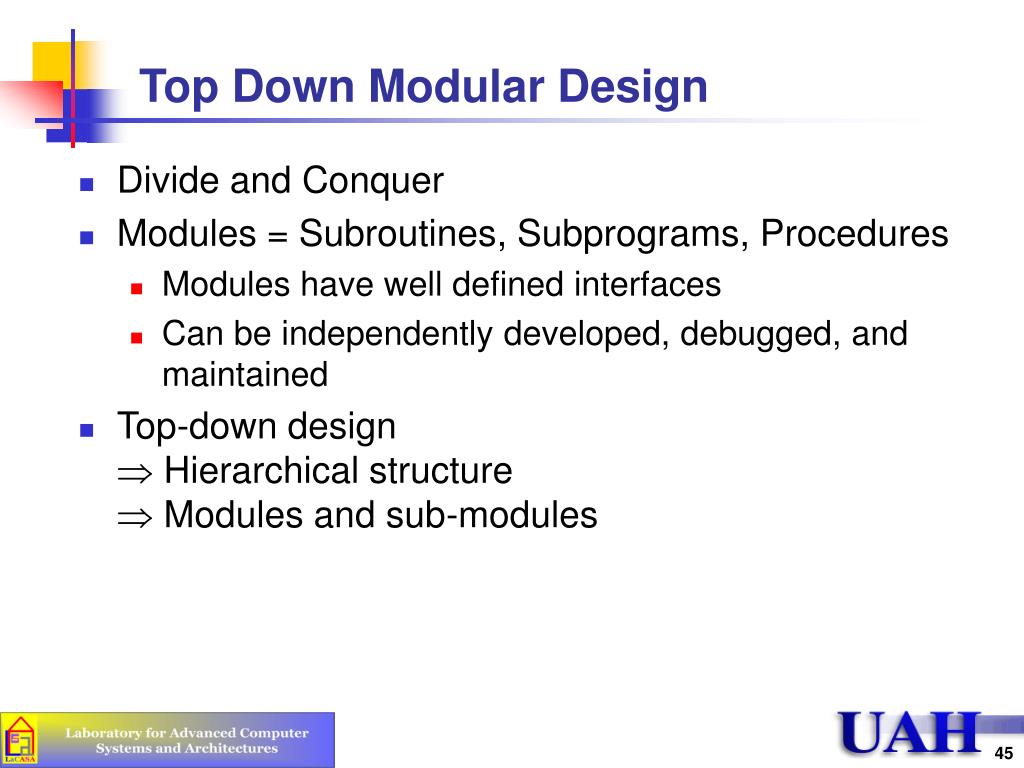 Top Down Modular Design

- Divide and Conquer
- Modules = Subroutines, Subprograms, Procedures
  - Modules have well defined interfaces
  - Can be independently developed, debugged, and maintained
- Top-down design
  $\Rightarrow$ Hierarchical structure
  $\Rightarrow$ Modules and sub-modules

LaCASA
Laboratory for Advanced Computer Systems and Architectures

UAH

45